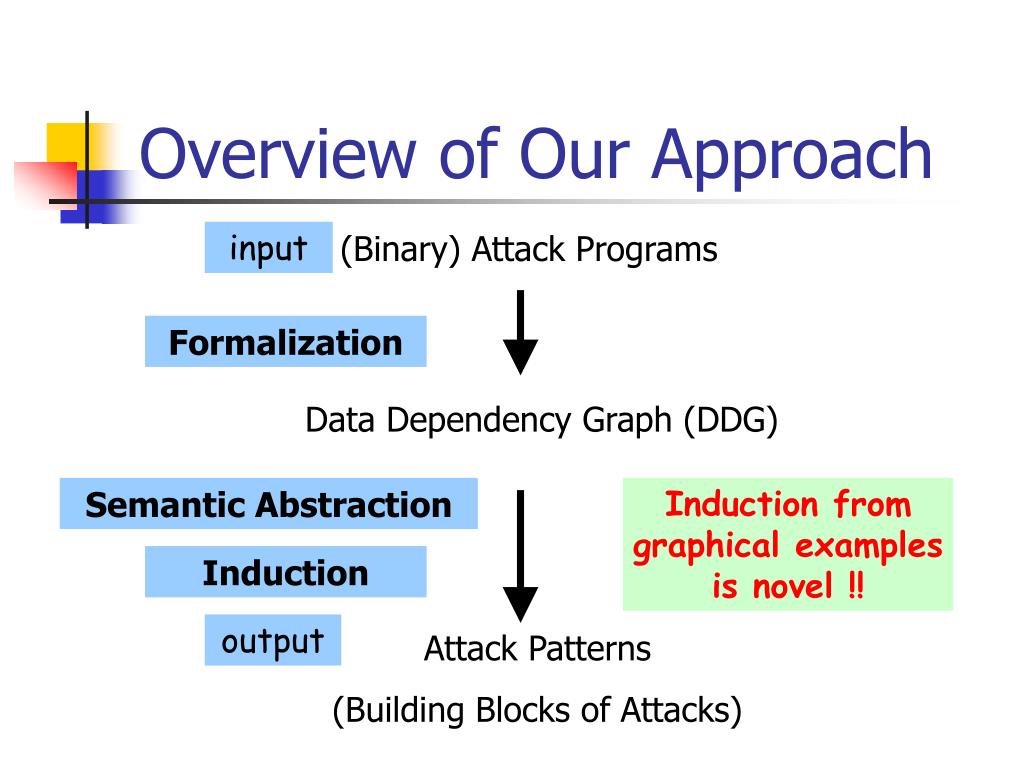 Overview of Our Approach

input (Binary) Attack Programs

Formalization

Data Dependency Graph (DDG)

Semantic Abstraction

Induction

Induction from graphical examples is novel !!

output Attack Patterns

(Building Blocks of Attacks)